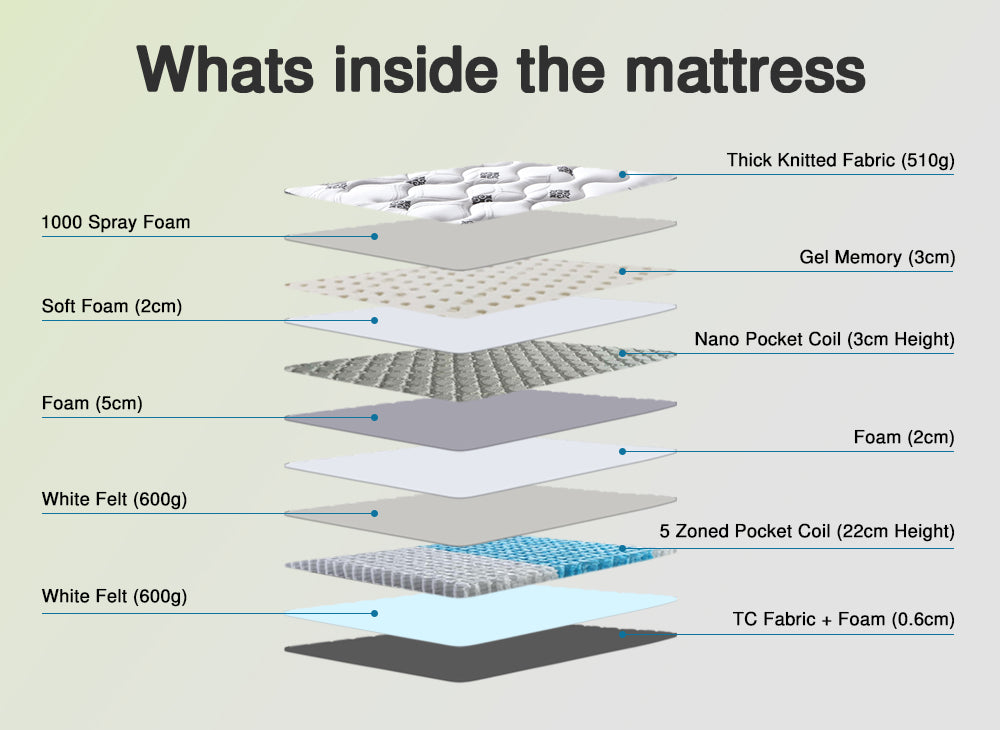 Whats inside the mattress

Thick Knitted Fabric (510g)

1000 Spray Foam

Gel Memory (3cm)

Soft Foam (2cm)

Nano Pocket Coil (3cm Height)

Foam (5cm)

Foam (2cm)

White Felt (600g)

5 Zoned Pocket Coil (22cm Height)

White Felt (600g)

TC Fabric + Foam (0.6cm)